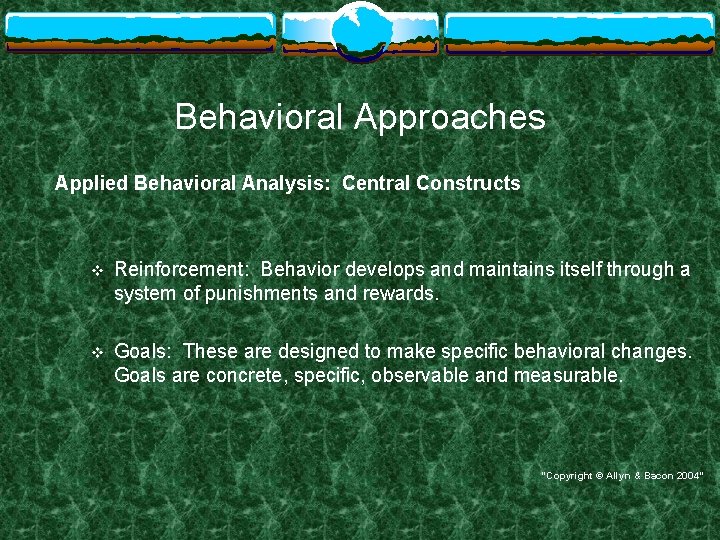 Behavioral Approaches

Applied Behavioral Analysis: Central Constructs

❖ Reinforcement: Behavior develops and maintains itself through a system of punishments and rewards.

❖ Goals: These are designed to make specific behavioral changes. Goals are concrete, specific, observable and measurable.

"Copyright © Allyn & Bacon 2004"